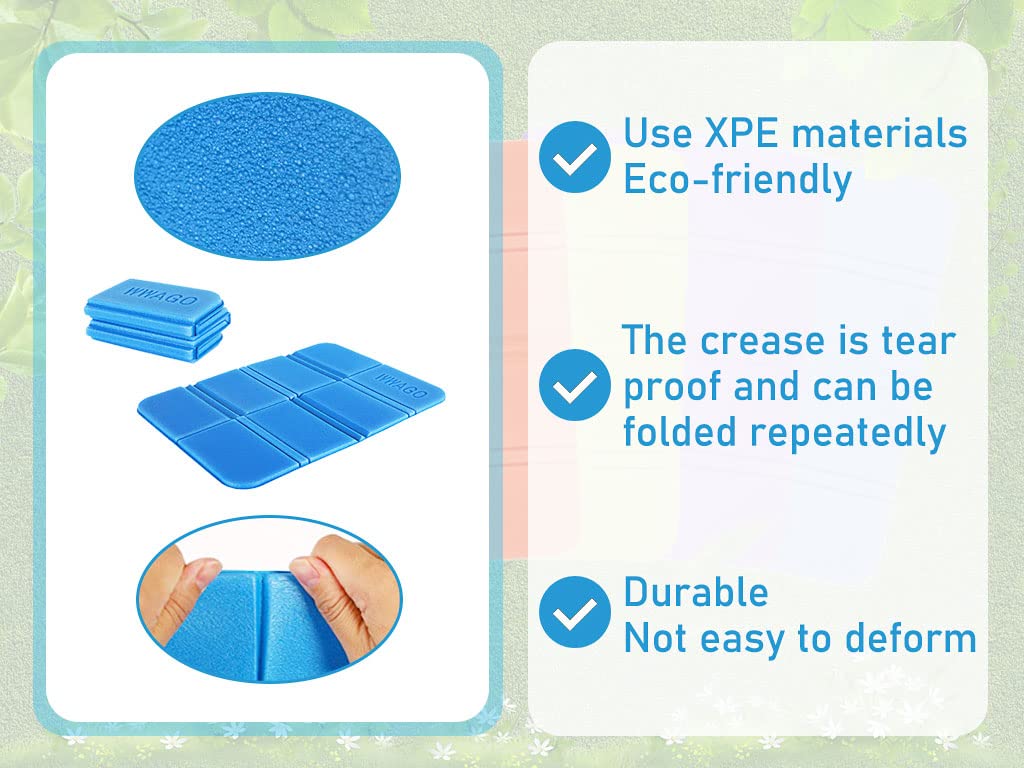 WWAGO

WWAGO

Use XPE materials
Eco-friendly

The crease is tear proof and can be folded repeatedly

Durable
Not easy to deform